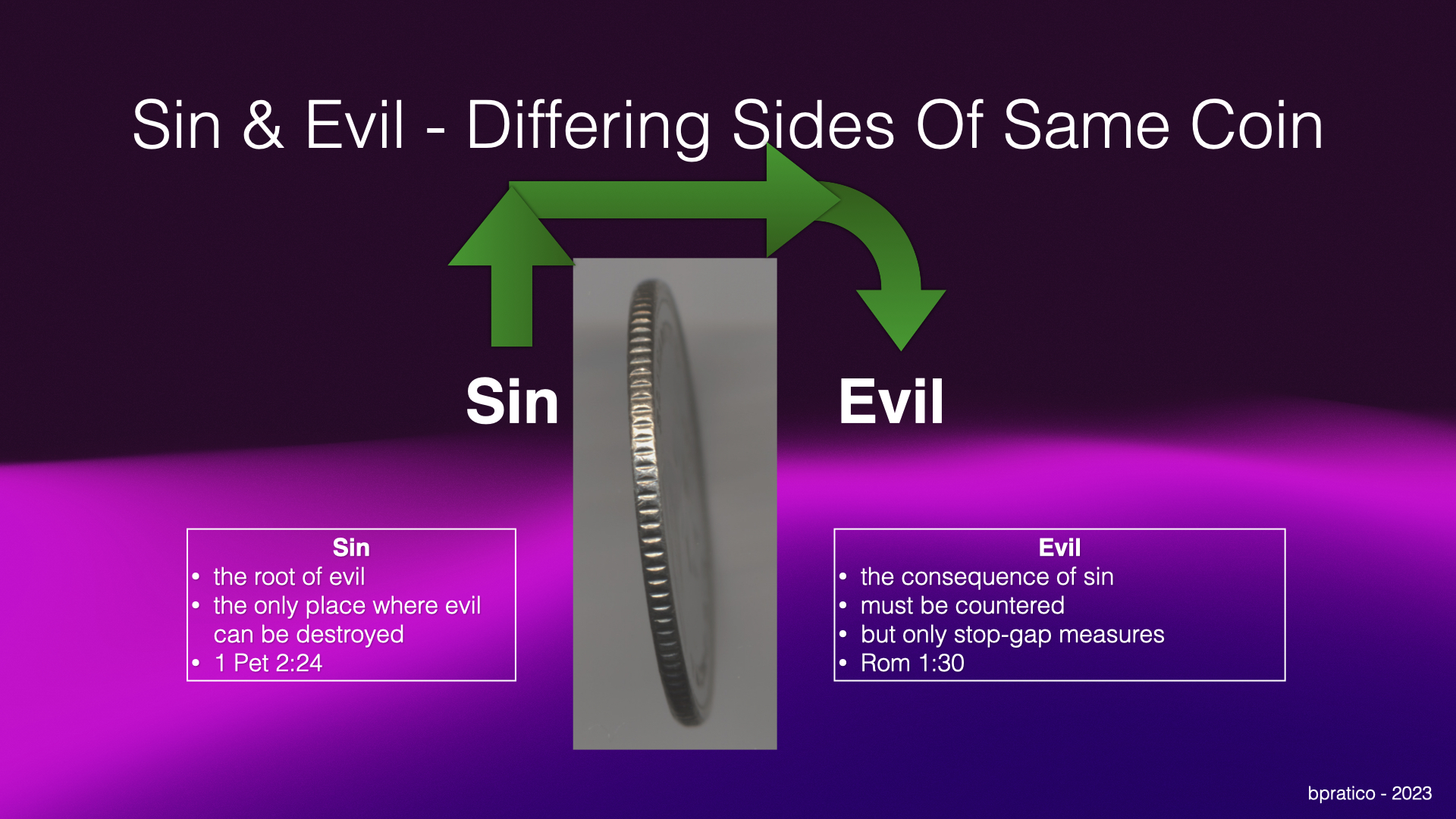 Sin & Evil - Differing Sides Of Same Coin

Sin

Evil

Sin
• the root of evil
• the only place where evil can be destroyed
• 1 Pet 2:24

Evil
• the consequence of sin
• must be countered
• but only stop-gap measures
• Rom 1:30

bpratico - 2023